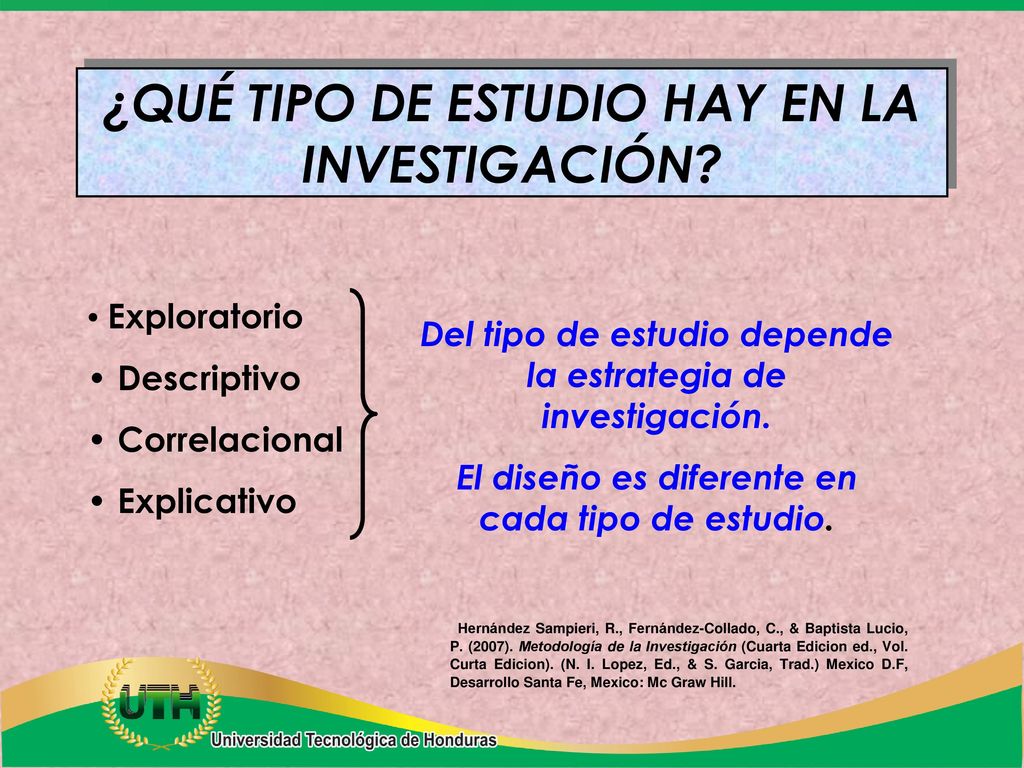 ¿QUÉ TIPO DE ESTUDIO HAY EN LA INVESTIGACIÓN?

• Exploratorio
• Descriptivo
• Correlacional
• Explicativo

Del tipo de estudio depende la estrategia de investigación.

El diseño es diferente en cada tipo de estudio.

Hernández Sampieri, R., Fernández-Collado, C., & Baptista Lucio, P. (2007). Metodología de la Investigación (Cuarta Edicion ed., Vol. Curta Edicion). (N. I. Lopez, Ed., & S. Garcia, Trad.) Mexico D.F, Desarrollo Santa Fe, Mexico: Mc Graw Hill.

UTH
Universidad Tecnológica de Honduras